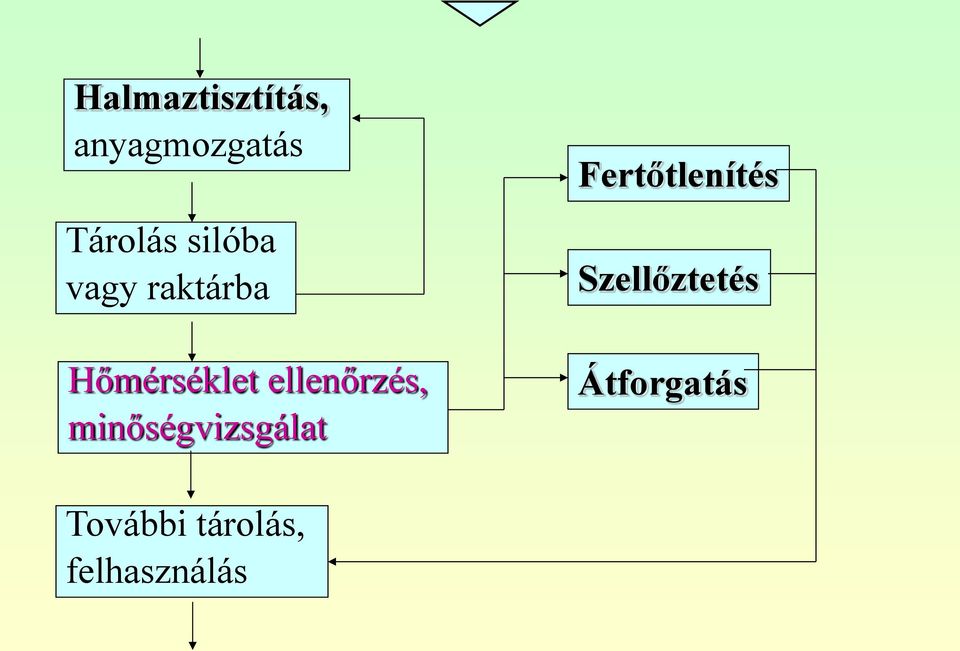 Halmaztisztítás, anyagmozgatás

Tárolás silóba vagy raktárba

Hőmérséklet ellenőrzés, minőségvizsgálat

További tárolás, felhasználás

Fertőtlenítés

Szellőztetés

Átforgatás